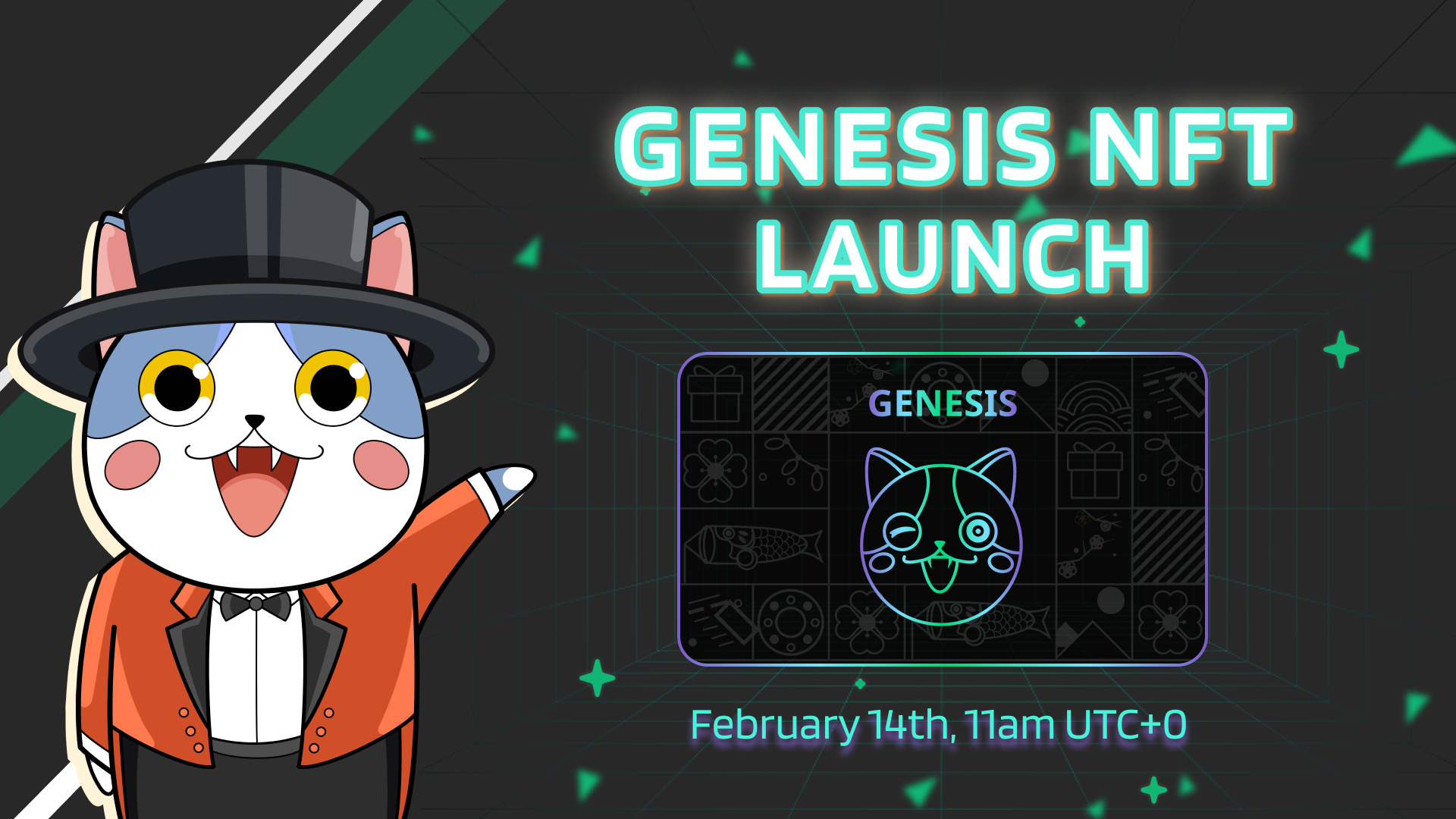 GENESIS NFT LAUNCH

GENESIS

February 14th, 11am UTC+0